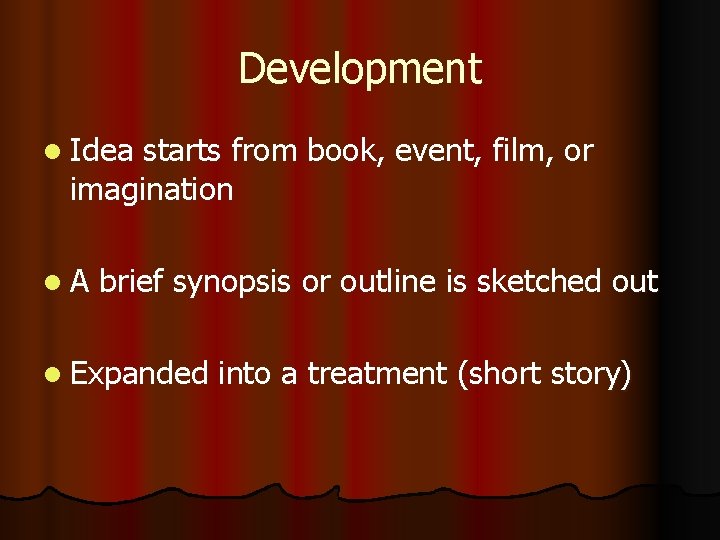 Development

- Idea starts from book, event, film, or imagination

- A brief synopsis or outline is sketched out

- Expanded into a treatment (short story)